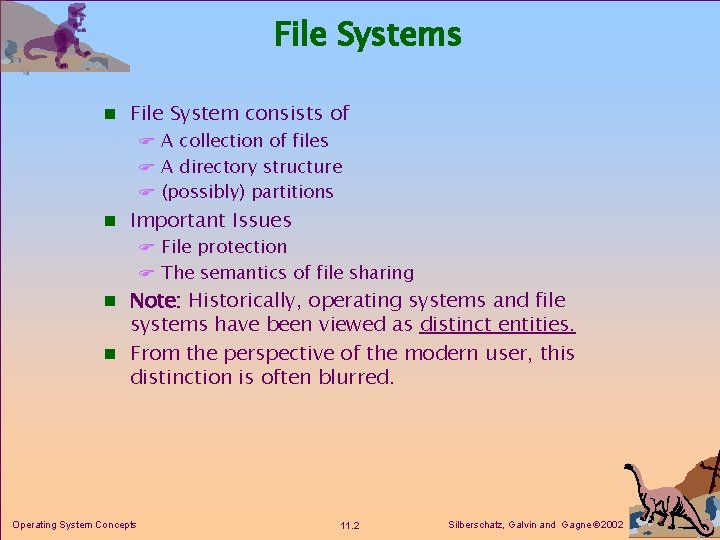 File Systems

File System consists of

A collection of files

A directory structure

(possibly) partitions

Important Issues

File protection

The semantics of file sharing

Note: Historically, operating systems and file systems have been viewed as distinct entities.

From the perspective of the modern user, this distinction is often blurred.

Operating System Concepts

11.2

Silberschatz, Galvin and Gagne ©2002